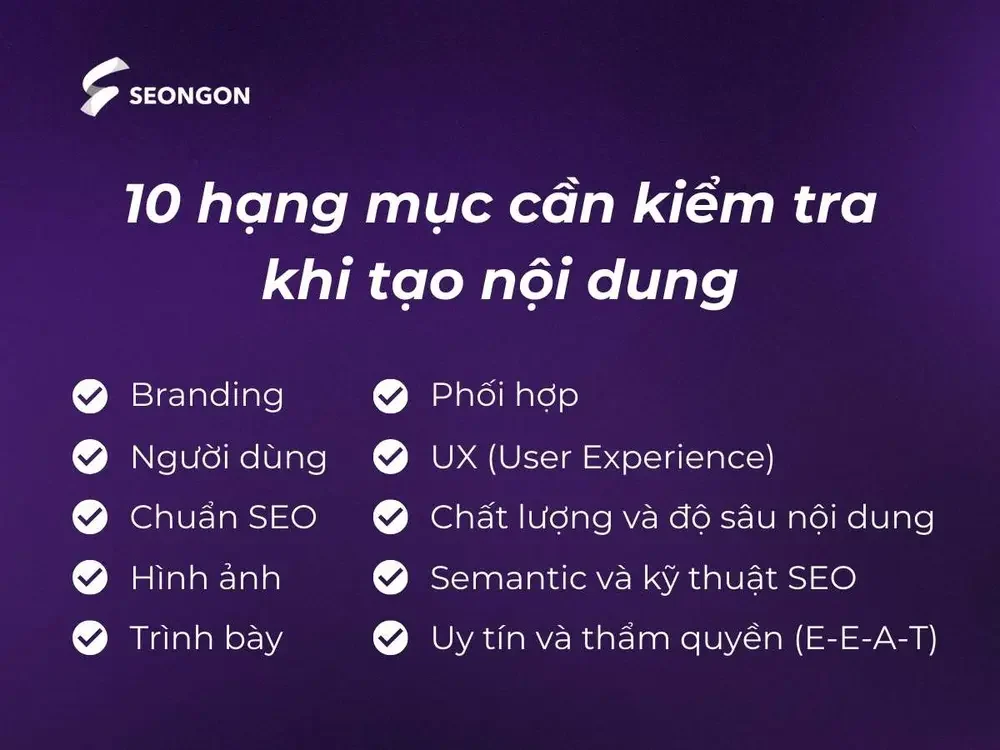 SEONGON

10 hạng mục cần kiểm tra khi tạo nội dung

Branding
Người dùng
Chuẩn SEO
Hình ảnh
Trình bày

Phối hợp
UX (User Experience)
Chất lượng và độ sâu nội dung
Semantic và kỹ thuật SEO
Uy tín và thẩm quyền (E-E-A-T)